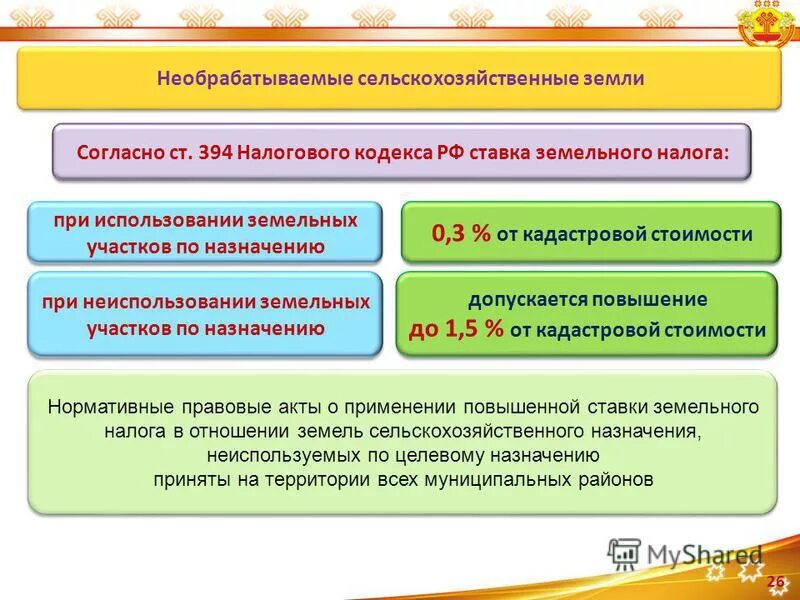 Необрабатываемые сельскохозяйственные земли

Согласно ст. 394 Налогового кодекса РФ ставка земельного налога:

при использовании земельных участков по назначению

0,3 % от кадастровой стоимости

при неиспользовании земельных участков по назначению

допускается повышение до 1,5 % от кадастровой стоимости

Нормативные правовые акты о применении повышенной ставки земельного налога в отношении земель сельскохозяйственного назначения, неиспользуемых по целевому назначению приняты на территории всех муниципальных районов

MyShared

26